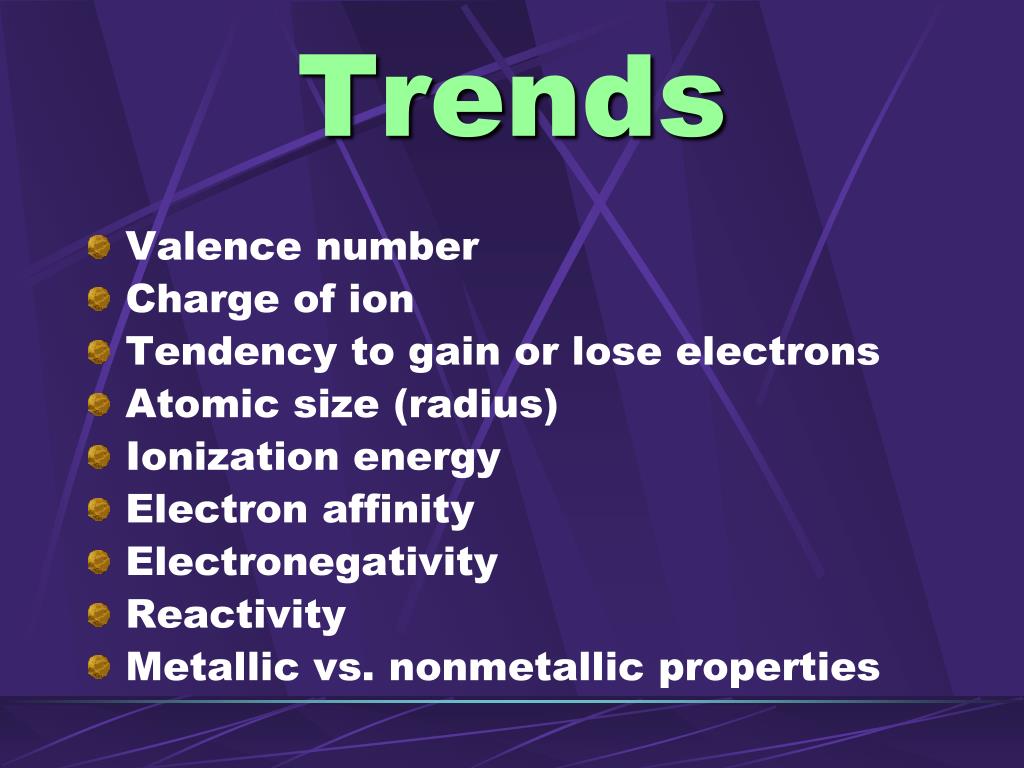 Trends

Valence number
Charge of ion
Tendency to gain or lose electrons
Atomic size (radius)
Ionization energy
Electron affinity
Electronegativity
Reactivity
Metallic vs. nonmetallic properties